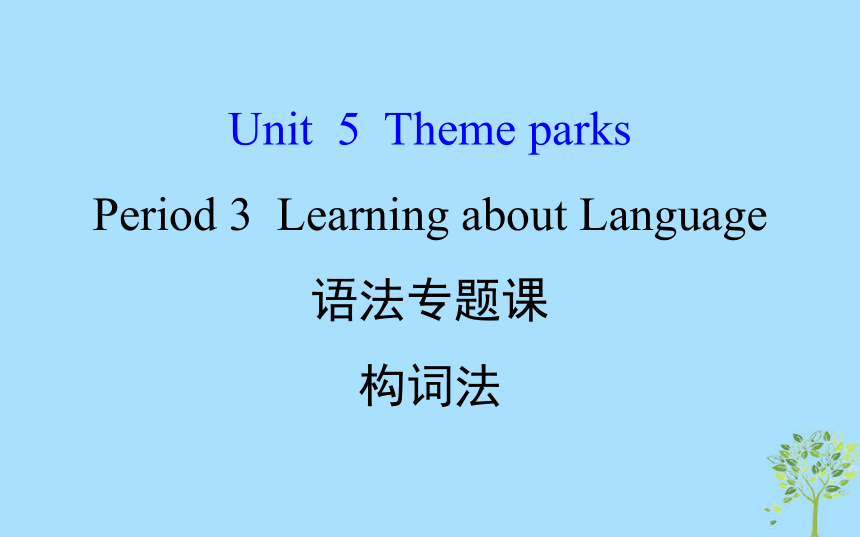 Unit 5 Theme parks

Period 3 Learning about Language

语法专题课

构词法